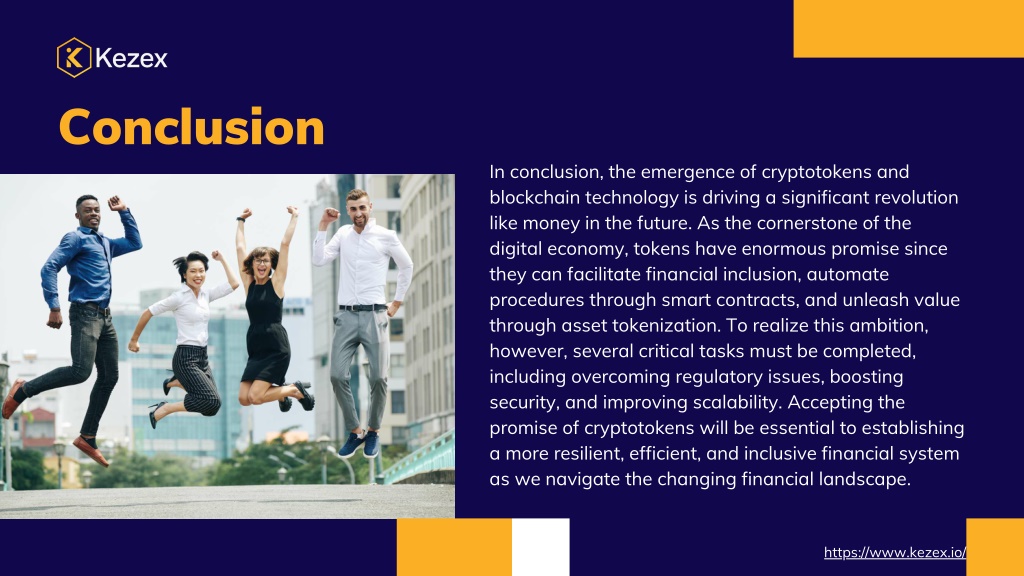 Kezex

Conclusion

In conclusion, the emergence of cryptotokens and blockchain technology is driving a significant revolution like money in the future. As the cornerstone of the digital economy, tokens have enormous promise since they can facilitate financial inclusion, automate procedures through smart contracts, and unleash value through asset tokenization. To realize this ambition, however, several critical tasks must be completed, including overcoming regulatory issues, boosting security, and improving scalability. Accepting the promise of cryptotokens will be essential to establishing a more resilient, efficient, and inclusive financial system as we navigate the changing financial landscape.

https://www.kezex.io/